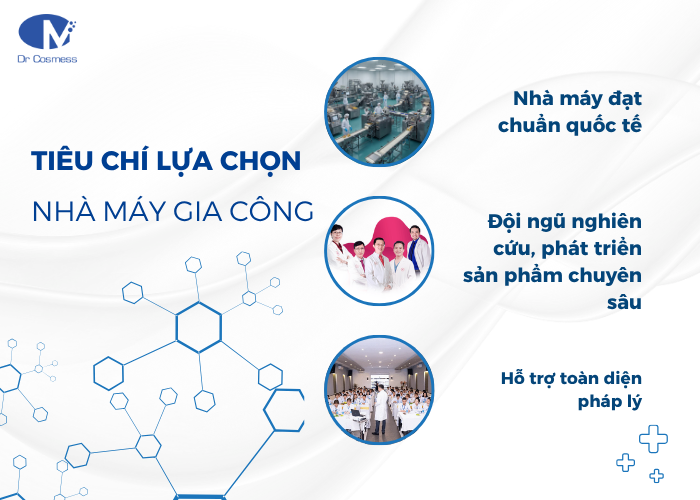 Dr Cosmess

TIÊU CHÍ LỰA CHỌN

NHÀ MÁY GIA CÔNG

Nhà máy đạt chuẩn quốc tế

Đội ngũ nghiên cứu, phát triển sản phẩm chuyên sâu

Hỗ trợ toàn diện pháp lý